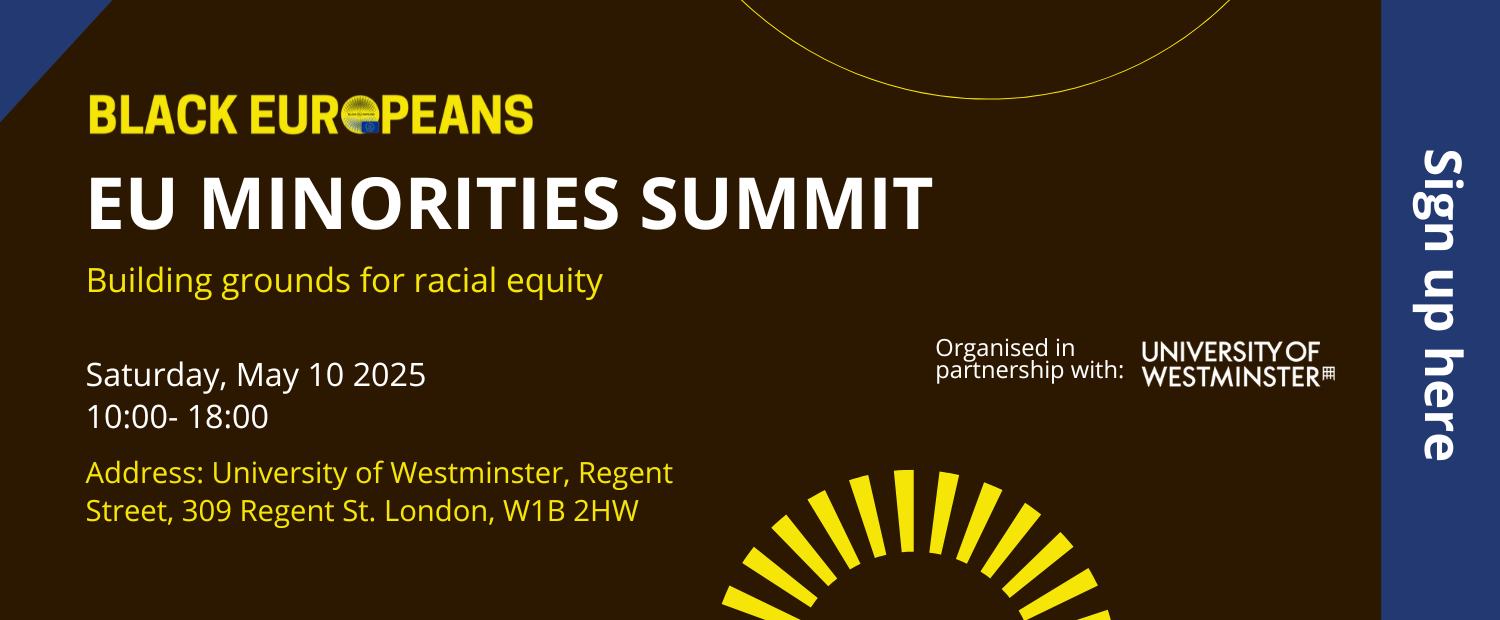 BLACK EUROPEANS
EU MINORITIES SUMMIT

Building grounds for racial equity

Saturday, May 10 2025
10:00- 18:00

Address: University of Westminster, Regent Street, 309 Regent St. London, W1B 2HW

Organised in partnership with: UNIVERSITY OF WESTMINSTER

Sign up here